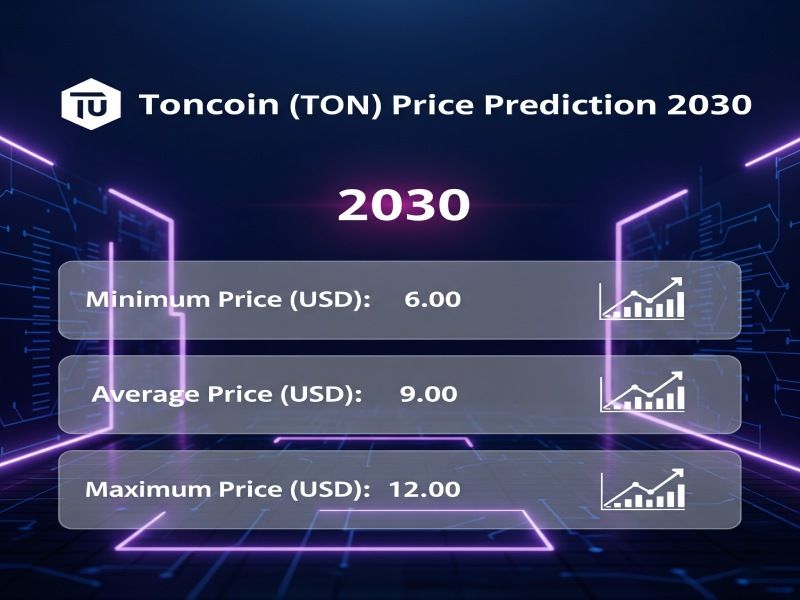 TU Toncoin (TON) Price Prediction 2030

2030

Minimum Price (USD): 6.00

Average Price (USD): 9.00

Maximum Price (USD): 12.00